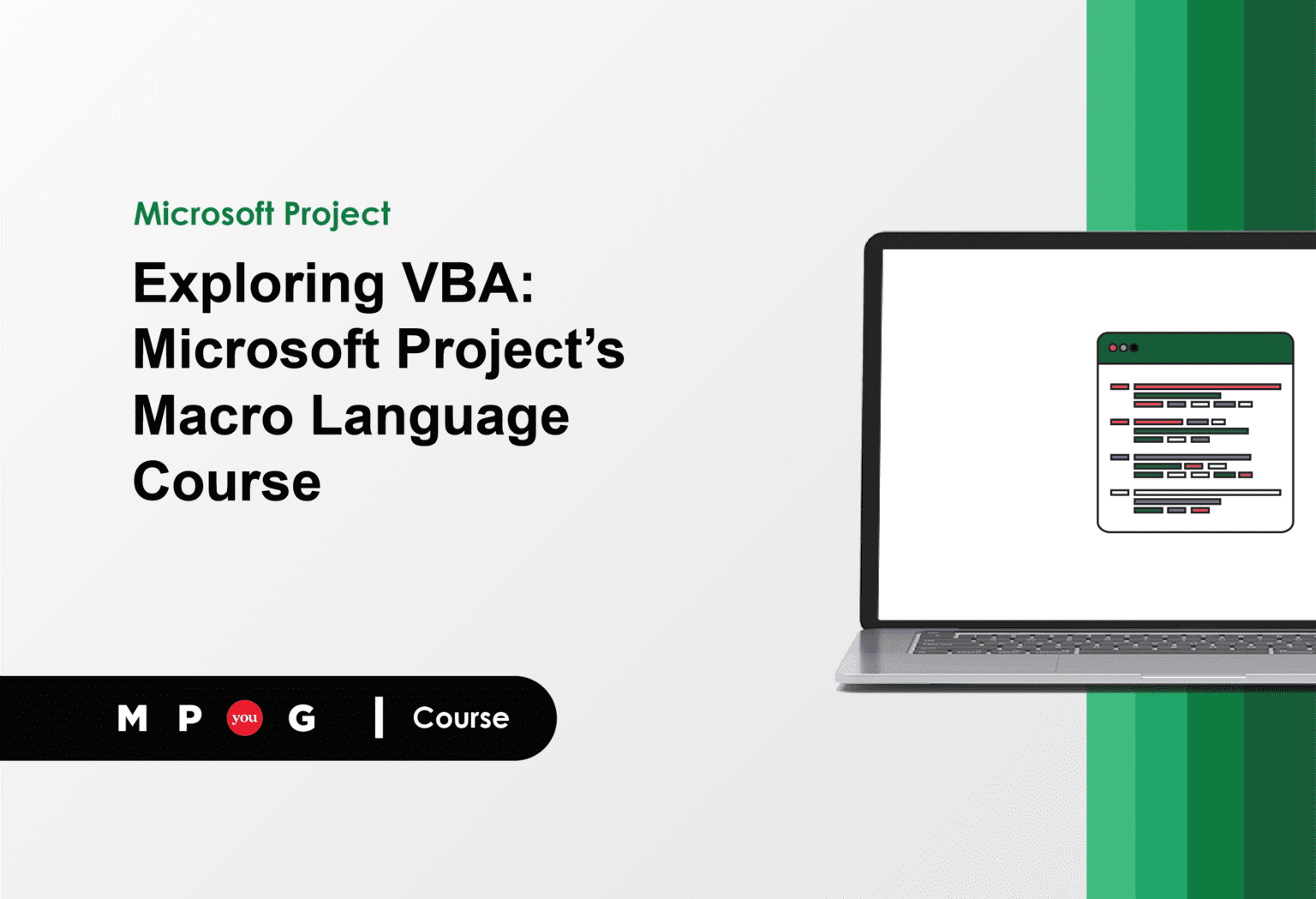 Microsoft Project

Exploring VBA: Microsoft Project's Macro Language Course

M P you G | Course